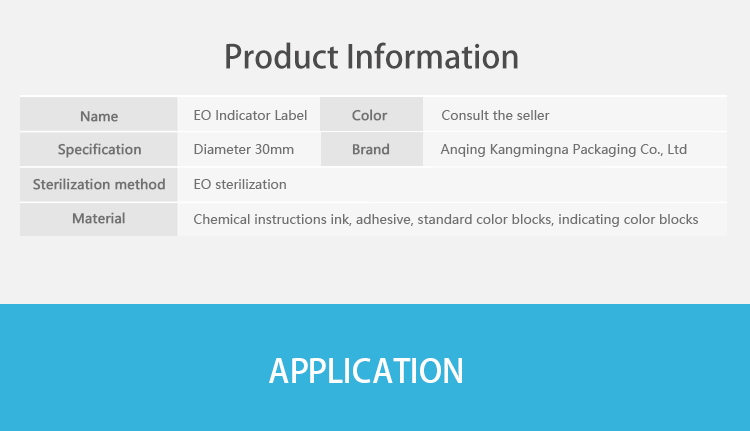 Product Information

| Name | EO Indicator Label | Color | Consult the seller |
|---|---|---|---|
| Specification | Diameter 30mm | Brand | Anqing Kangmingna Packaging Co., Ltd |
| Sterilization method | EO sterilization | | |
| Material | Chemical instructions ink, adhesive, standard color blocks, indicating color blocks | | |

APPLICATION